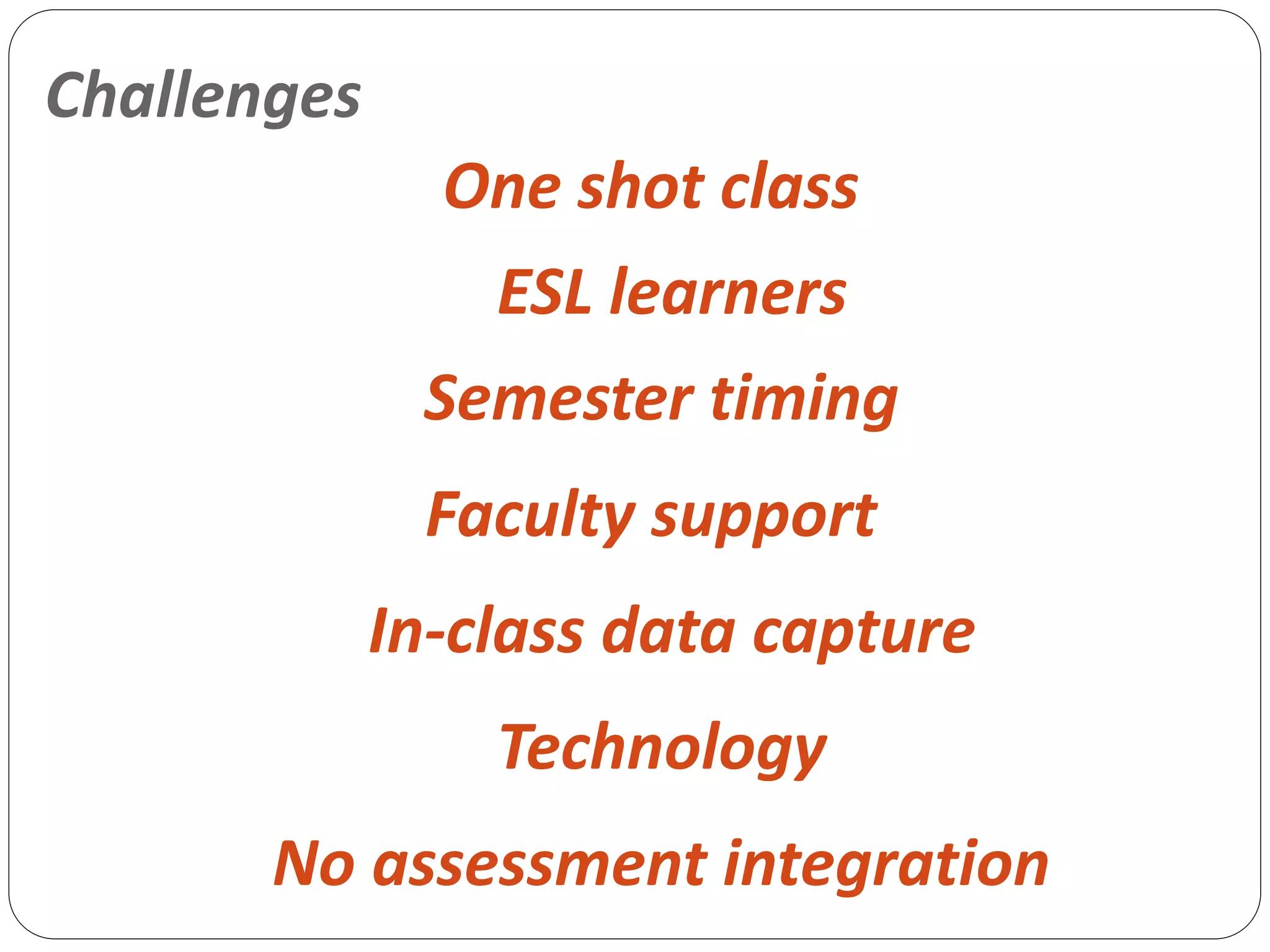 Challenges

One shot class

ESL learners

Semester timing

Faculty support

In-class data capture

Technology

No assessment integration